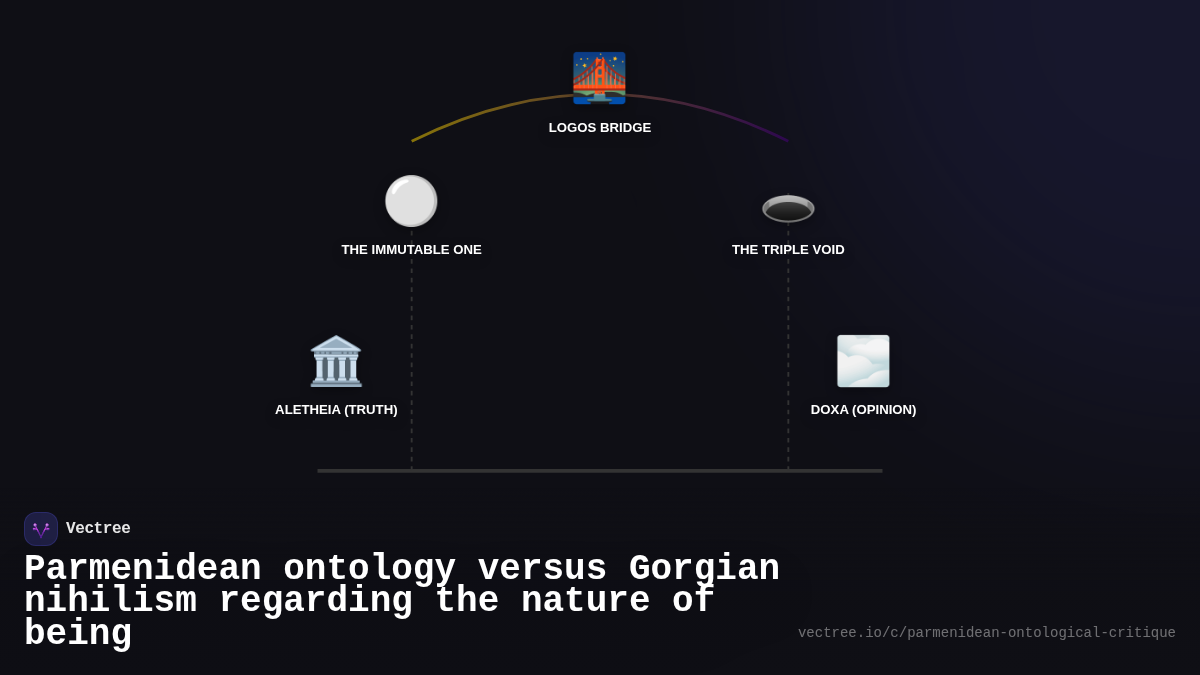 LOGOS BRIDGE

THE IMMUTABLE ONE

THE TRIPLE VOID

ALETHEIA (TRUTH)

DOXA (OPINION)

Vectree

Parmenidean ontology versus Gorgian nihilism regarding the nature of being

vectree.io/c/parmenidean-ontological-critique